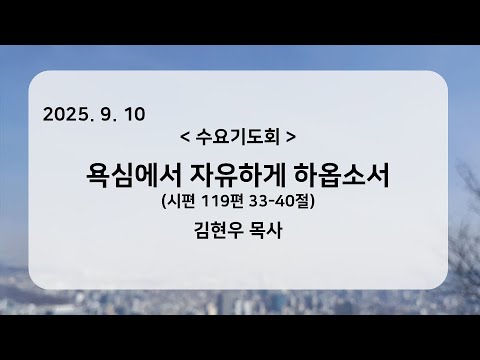 2025. 9. 10

< 수요기도회 >

욕심에서 자유하게 하옵소서

(시편 119편 33-40절)

김현우 목사